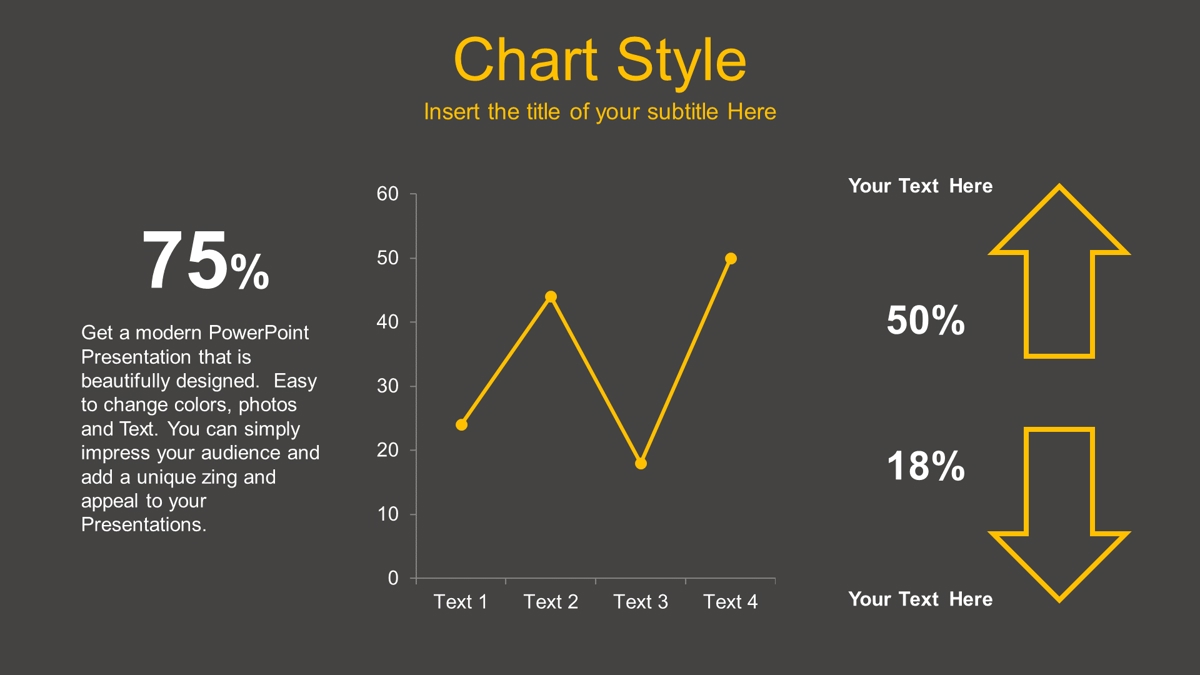 Chart Style

Insert the title of your subtitle Here

75%

Get a modern PowerPoint Presentation that is beautifully designed. Easy to change colors, photos and Text. You can simply impress your audience and add a unique zing and appeal to your Presentations.

60
50
40
30
20
10
0

Text 1 Text 2 Text 3 Text 4

Your Text Here

50%

18%

Your Text Here